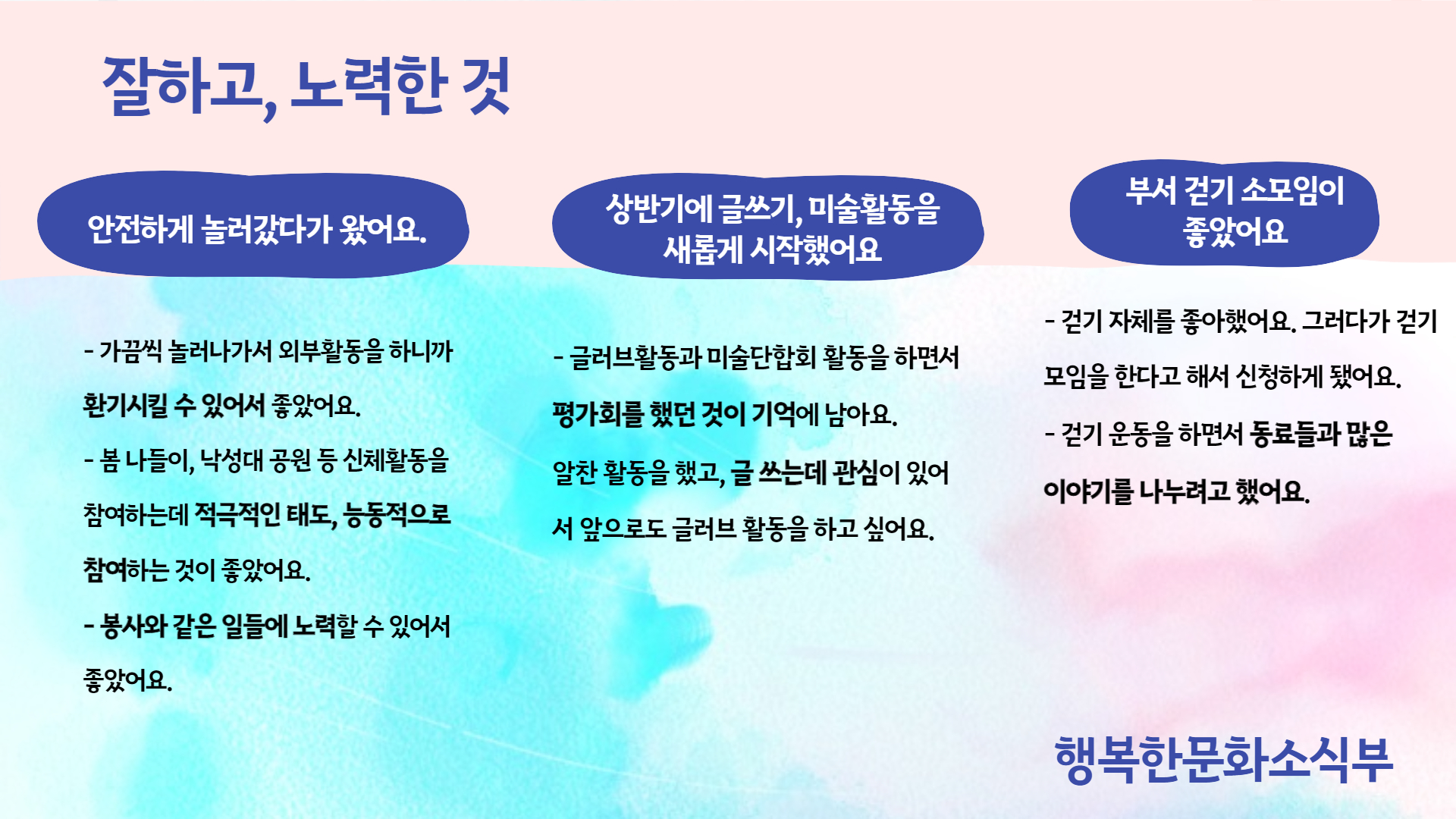 잘하고, 노력한 것

안전하게 놀러갔다가 왔어요.

- 가끔씩 놀러나가서 외부활동을 하니까 환기시킬 수 있어서 좋았어요.

- 봄 나들이, 낙성대 공원 등 신체활동을 참여하는데 적극적인 태도, 능동적으로 참여하는 것이 좋았어요.

- 봉사와 같은 일들에 노력할 수 있어서 좋았어요.

상반기에 글쓰기, 미술활동을 새롭게 시작했어요

- 글러브활동과 미술단합회 활동을 하면서 평가회를 했던 것이 기억에 남아요. 알찬 활동을 했고, 글 쓰는데 관심이 있어서 앞으로도 글러브 활동을 하고 싶어요.

부서 걷기 소모임이 좋았어요

- 걷기 자체를 좋아했어요. 그러다가 걷기 모임을 한다고 해서 신청하게 됐어요.

- 걷기 운동을 하면서 동료들과 많은 이야기를 나누려고 했어요.

행복한문화소식부